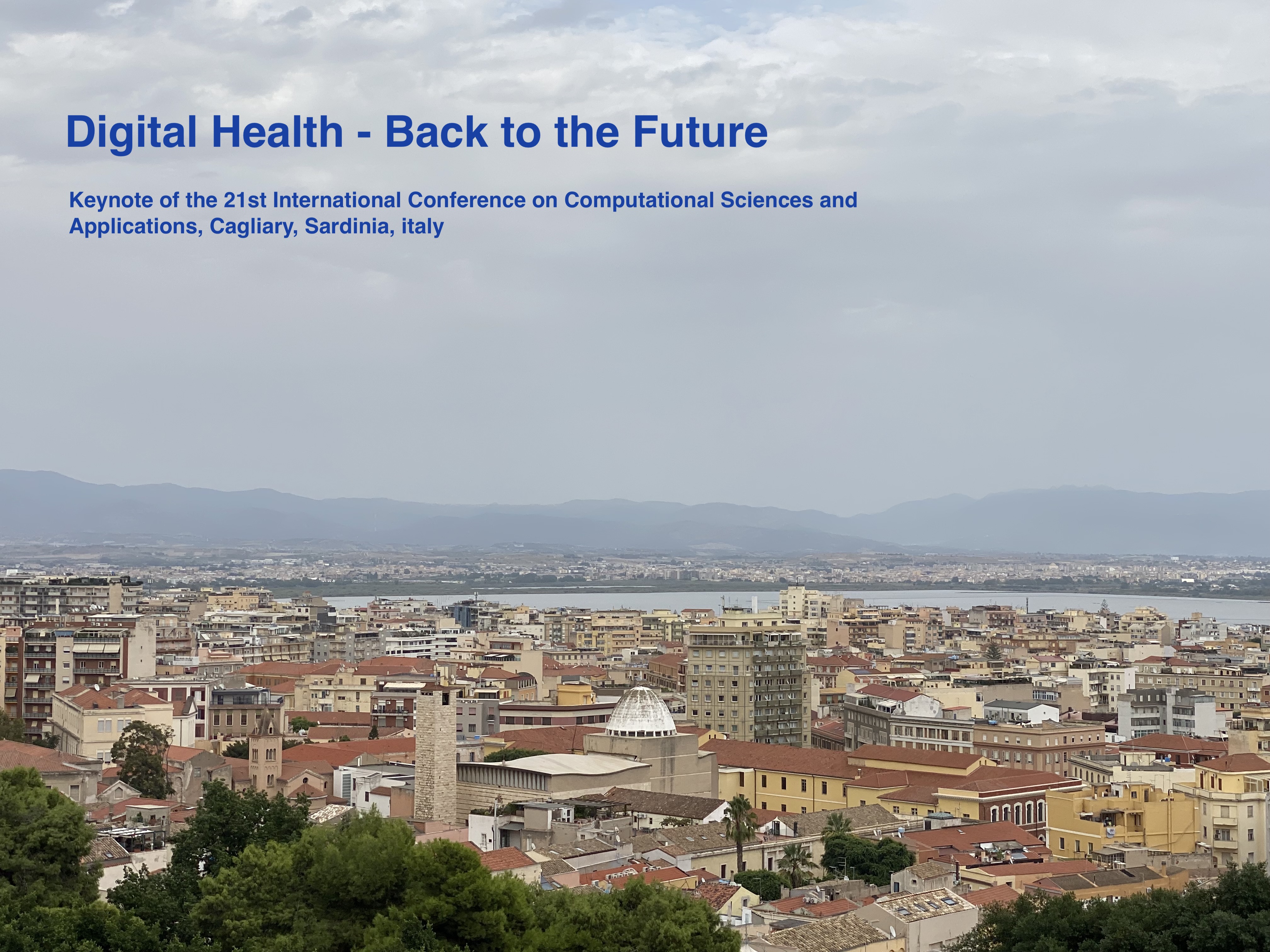 Digital Health - Back to the Future

Keynote of the 21st International Conference on Computational Sciences and Applications, Cagliary, Sardinia, italy